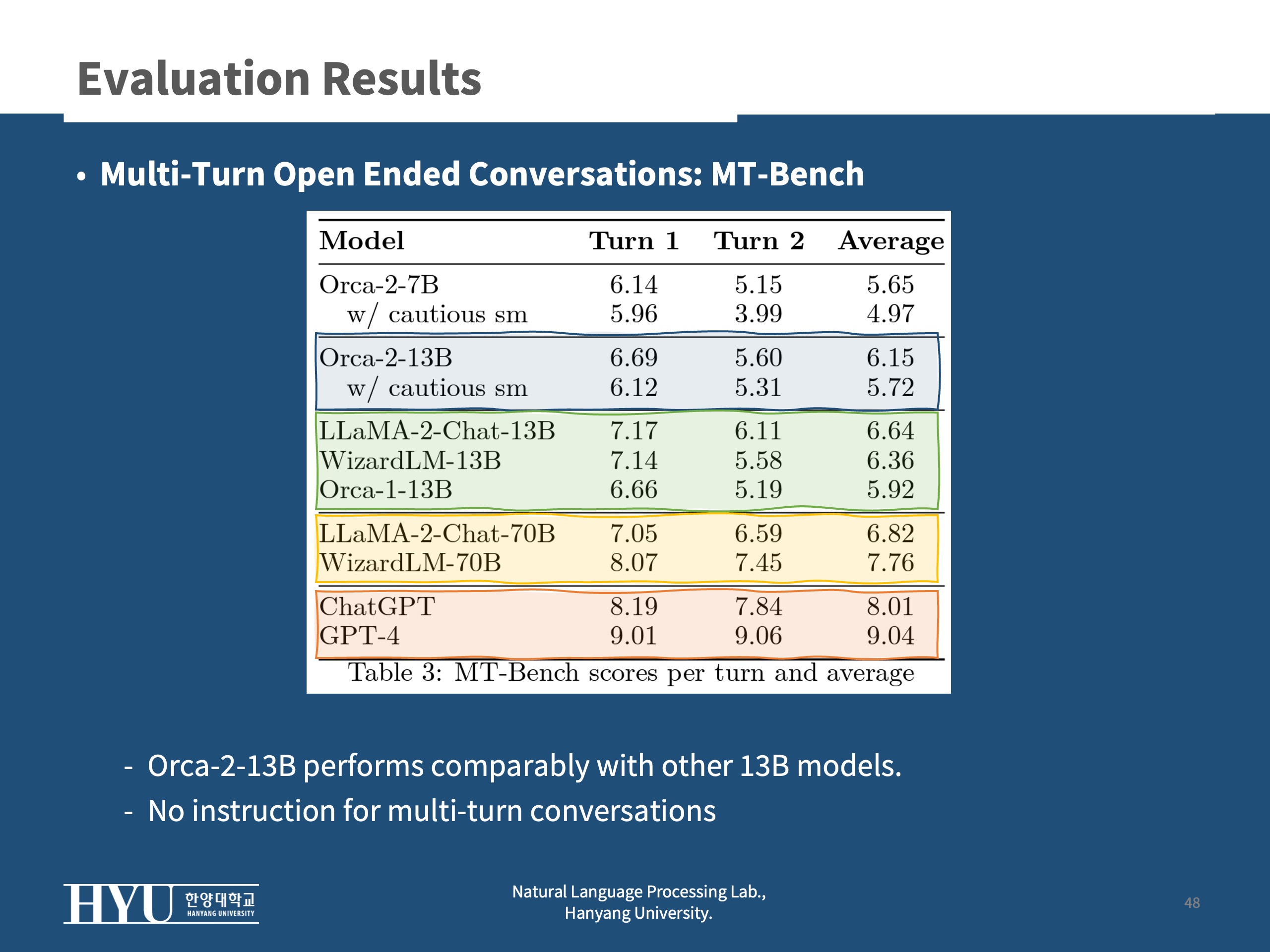 Evaluation Results

• Multi-Turn Open Ended Conversations: MT-Bench

| Model | Turn 1 | Turn 2 | Average |
|---|---|---|---|
| Orca-2-7B | 6.14 | 5.15 | 5.65 |
| w/ cautious sm | 5.96 | 3.99 | 4.97 |
| Orca-2-13B | 6.69 | 5.60 | 6.15 |
| w/ cautious sm | 6.12 | 5.31 | 5.72 |
| LLaMA-2-Chat-13B | 7.17 | 6.11 | 6.64 |
| WizardLM-13B | 7.14 | 5.58 | 6.36 |
| Orca-1-13B | 6.66 | 5.19 | 5.92 |
| LLaMA-2-Chat-70B | 7.05 | 6.59 | 6.82 |
| WizardLM-70B | 8.07 | 7.45 | 7.76 |
| ChatGPT | 8.19 | 7.84 | 8.01 |
| GPT-4 | 9.01 | 9.06 | 9.04 |

Table 3: MT-Bench scores per turn and average

- Orca-2-13B performs comparably with other 13B models.
- No instruction for multi-turn conversations

HYU 한양대학교 HANYANG UNIVERSITY

Natural Language Processing Lab., Hanyang University.

48